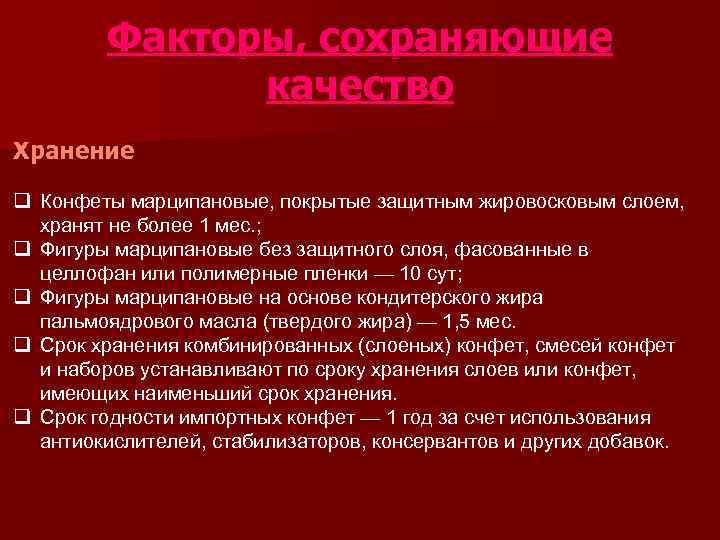 Факторы, сохраняющие качество

Хранение

❑ Конфеты марципановые, покрытые защитным жировосковым слоем, хранят не более 1 мес.;
❑ Фигуры марципановые без защитного слоя, фасованные в целлофан или полимерные пленки — 10 сут;
❑ Фигуры марципановые на основе кондитерского жира пальмоядрового масла (твердого жира) — 1,5 мес.
❑ Срок хранения комбинированных (слоеных) конфет, смесей конфет и наборов устанавливают по сроку хранения слоев или конфет, имеющих наименьший срок хранения.
❑ Срок годности импортных конфет — 1 год за счет использования антиокислителей, стабилизаторов, консервантов и других добавок.